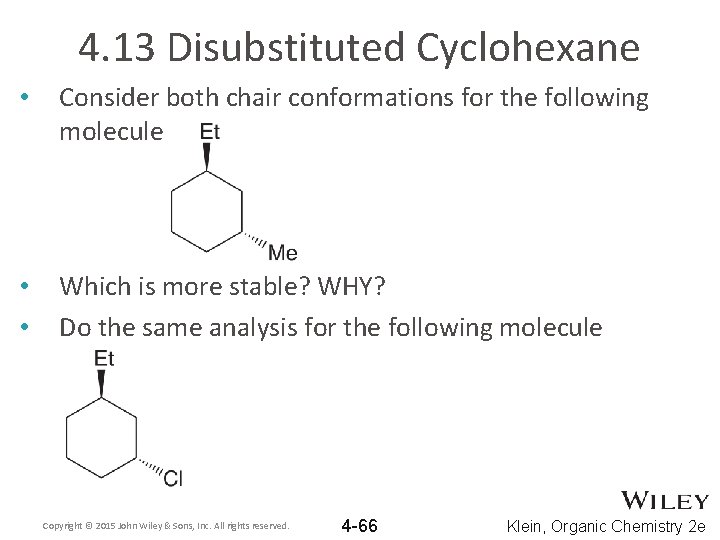 4.13 Disubstituted Cyclohexane

• Consider both chair conformations for the following molecule

Et

Me

• Which is more stable? WHY?

• Do the same analysis for the following molecule

Et

Cl

WILEY

Copyright © 2015 John Wiley & Sons, Inc. All rights reserved.

4-66

Klein, Organic Chemistry 2e